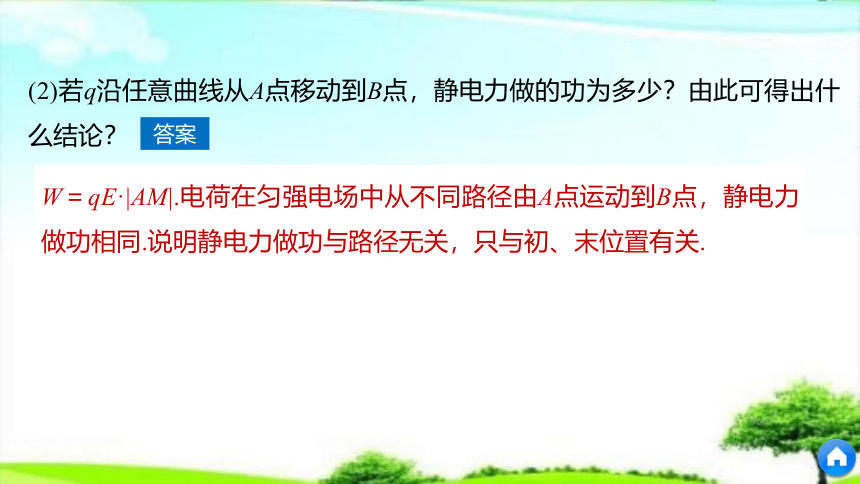 (2)若$q$沿任意曲线从$A$点移动到$B$点，静电力做的功为多少？由此可得出什么结论？ 答案

$W=qE\cdot|AM|$.电荷在匀强电场中从不同路径由$A$点运动到$B$点，静电力做功相同.说明静电力做功与路径无关，只与初、末位置有关.